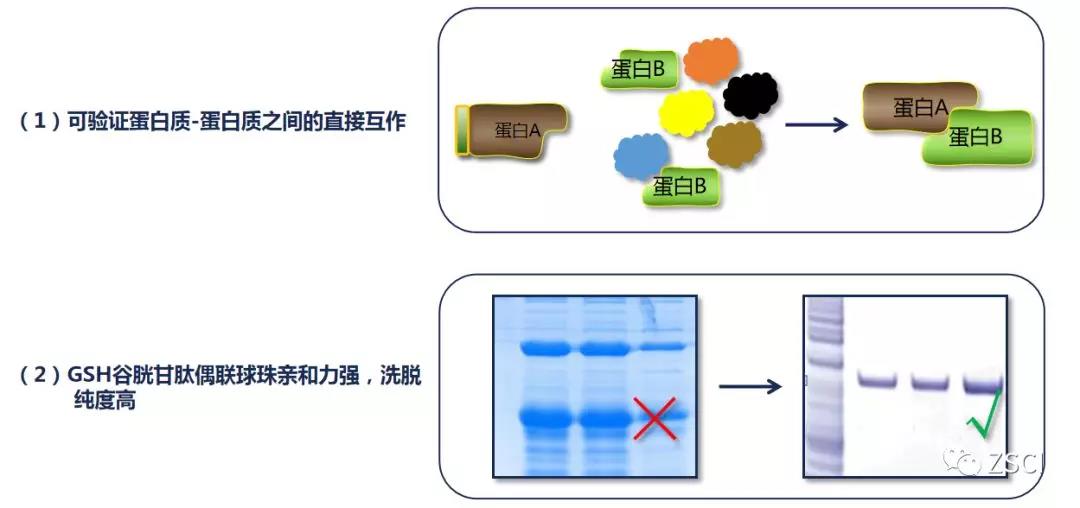 （1）可验证蛋白质-蛋白质之间的直接互作

蛋白A

蛋白B

蛋白B

蛋白A

蛋白B

（2）GSH谷胱甘肽偶联球珠亲和力强，洗脱纯度高

ZSCI